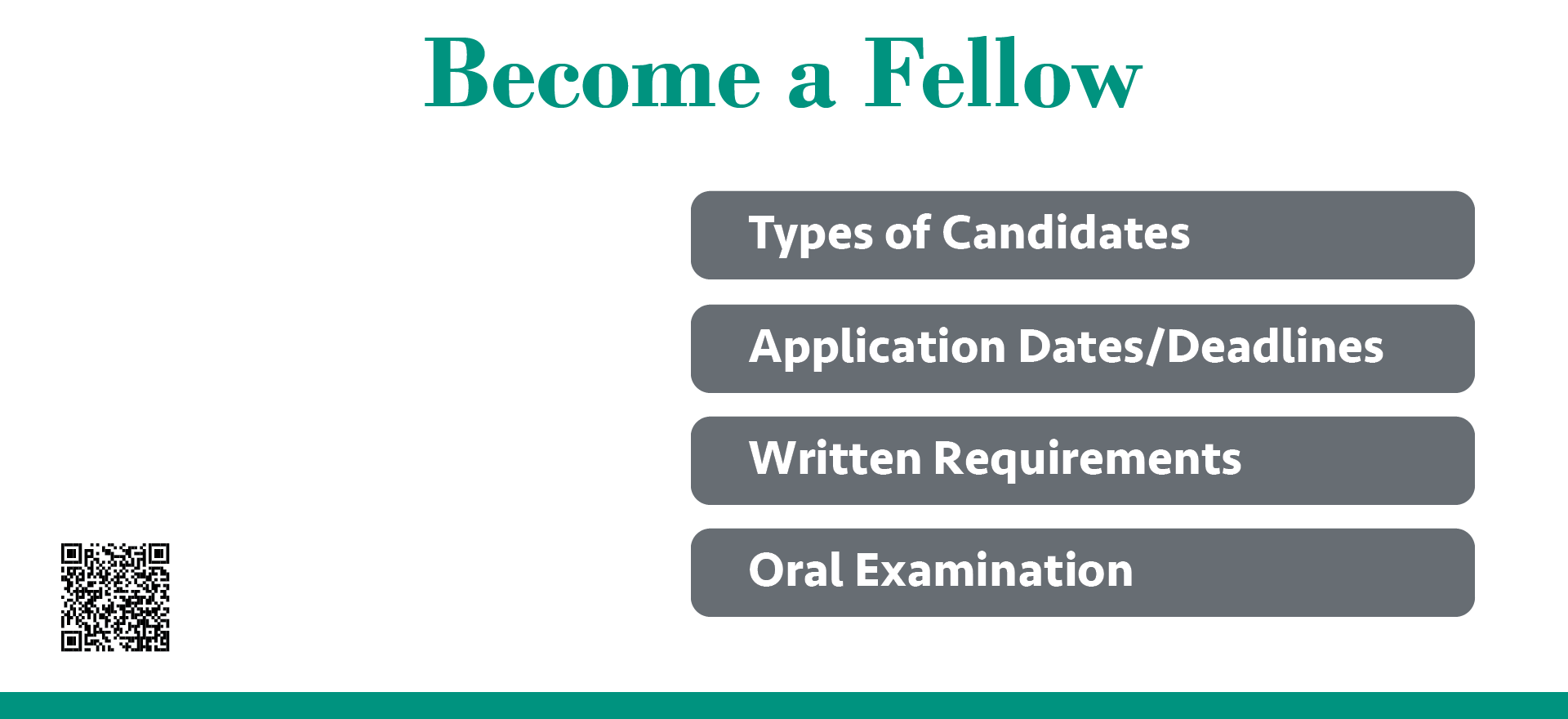 Become a Fellow

Types of Candidates

Application Dates/Deadlines

Written Requirements

Oral Examination